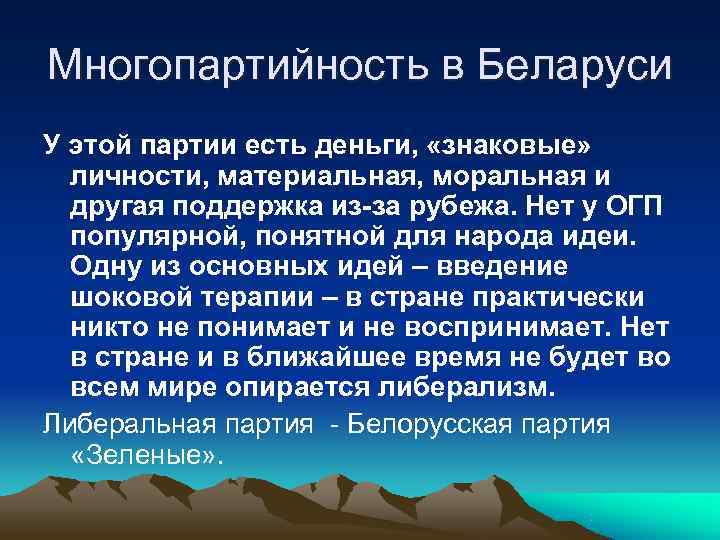 Многопартийность в Беларуси

У этой партии есть деньги, «знаковые» личности, материальная, моральная и другая поддержка из-за рубежа. Нет у ОГП популярной, понятной для народа идеи. Одну из основных идей – введение шоковой терапии – в стране практически никто не понимает и не воспринимает. Нет в стране и в ближайшее время не будет во всем мире опирается либерализм.

Либеральная партия - Белорусская партия «Зеленые».